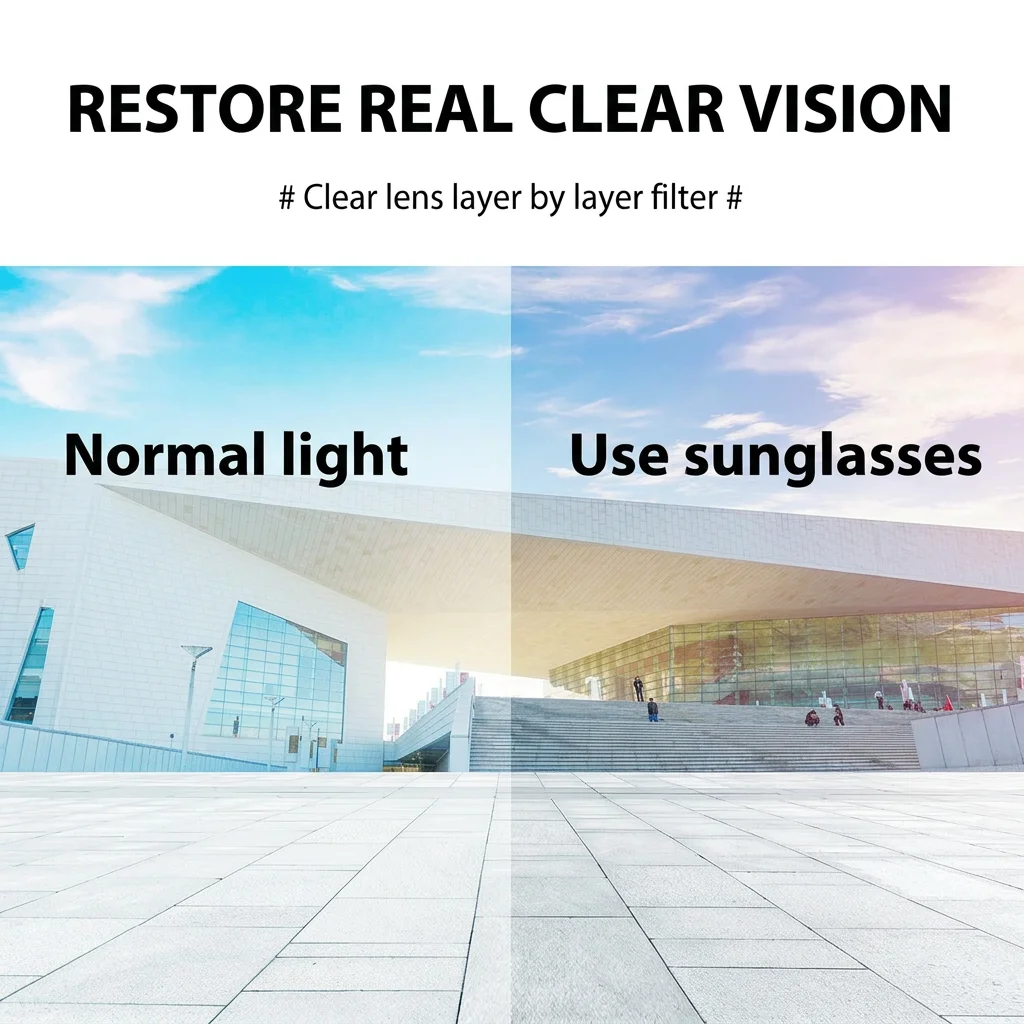 RESTORE REAL CLEAR VISION

# Clear lens layer by layer filter #

Normal light

Use sunglasses